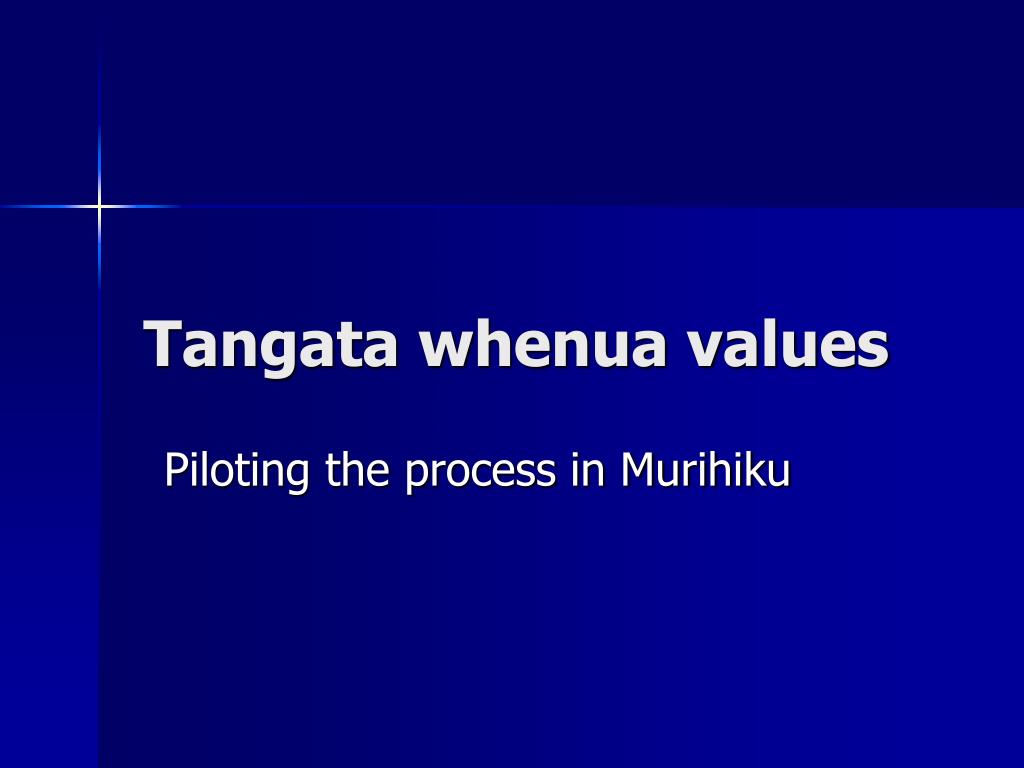 Tangata whenua values

Piloting the process in Murihiku